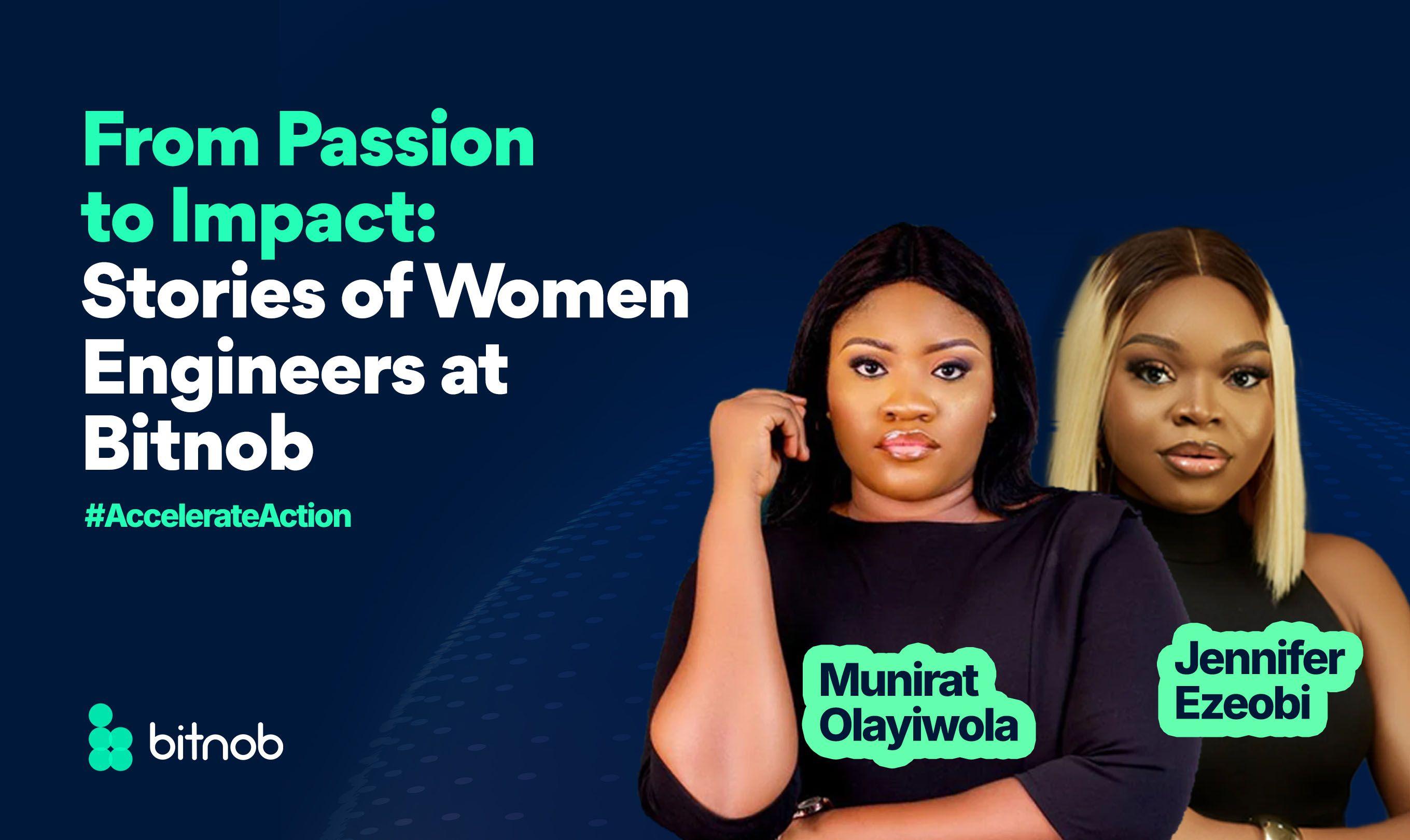 From Passion to Impact: Stories of Women Engineers at Bitnob

#AccelerateAction

bitnob

Munirat Olayiwola

Jennifer Ezeobi